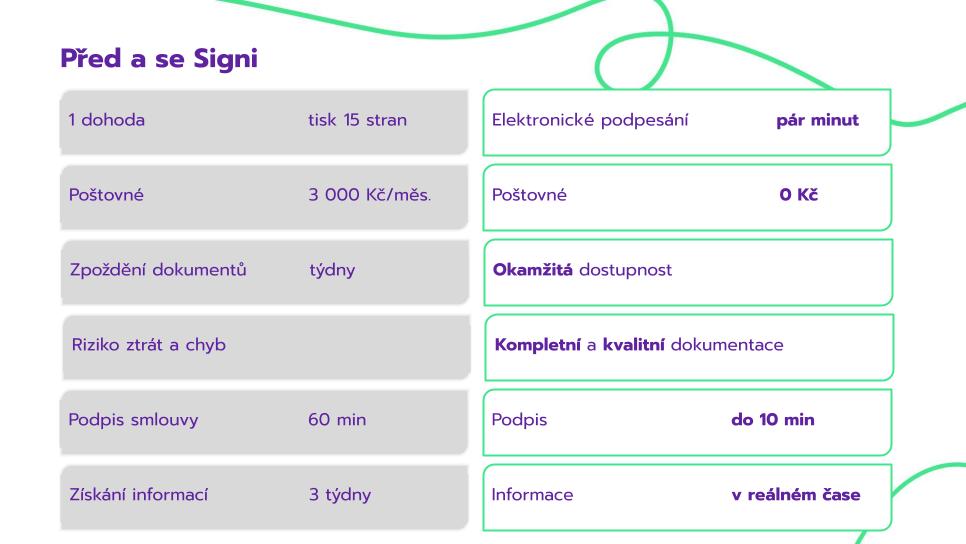 Před a se Signi

1 dohoda tisk 15 stran

Poštovné 3 000 Kč/měs.

Zpoždění dokumentů týdny

Riziko ztrát a chyb

Podpis smlouvy 60 min

Získání informací 3 týdny

Elektronické podpesání pár minut

Poštovné 0 Kč

Okamžitá dostupnost

Kompletní a kvalitní dokumentace

Podpis do 10 min

Informace v reálném čase